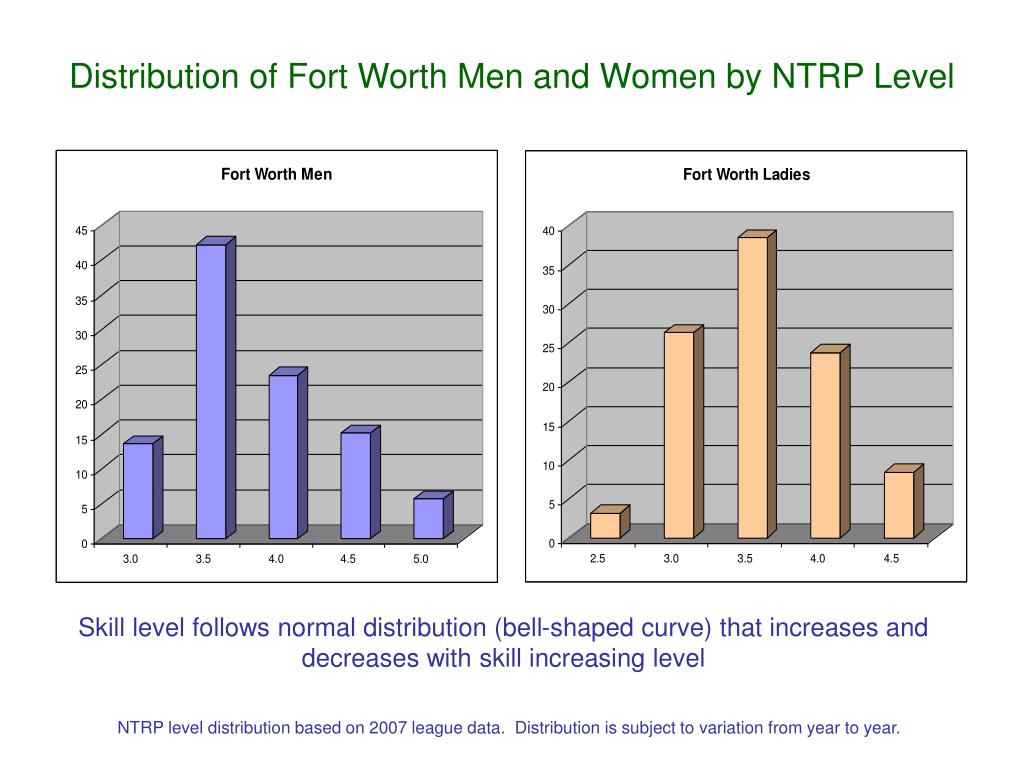 Distribution of Fort Worth Men and Women by NTRP Level

Fort Worth Men

45
40
35
30
25
20
15
10
5
0

3.0 3.5 4.0 4.5 5.0

Fort Worth Ladies

40
35
30
25
20
15
10
5
0

2.5 3.0 3.5 4.0 4.5

Skill level follows normal distribution (bell-shaped curve) that increases and decreases with skill increasing level

NTRP level distribution based on 2007 league data. Distribution is subject to variation from year to year.